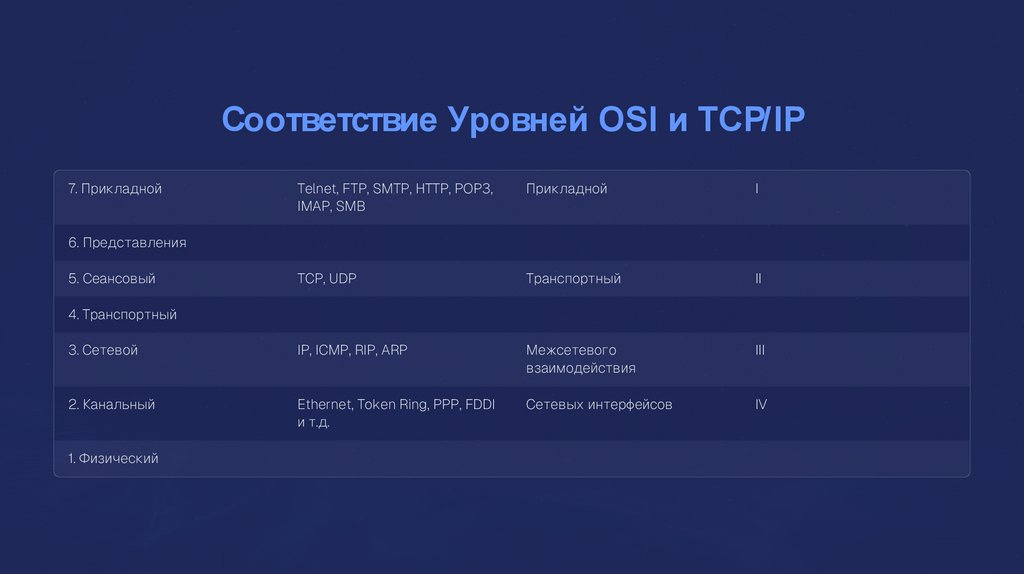 Соответствие Уровней OSI и TCP/IP

| | | | |
|---|---|---|---|
| 7. Прикладной | Telnet, FTP, SMTP, HTTP, POP3, IMAP, SMB | Прикладной | I |
| 6. Представления | | | |
| 5. Сеансовый | TCP, UDP | Транспортный | II |
| 4. Транспортный | | | |
| 3. Сетевой | IP, ICMP, RIP, ARP | Межсетевого взаимодействия | III |
| 2. Канальный | Ethernet, Token Ring, PPP, FDDI и т.д. | Сетевых интерфейсов | IV |
| 1. Физический | | | |